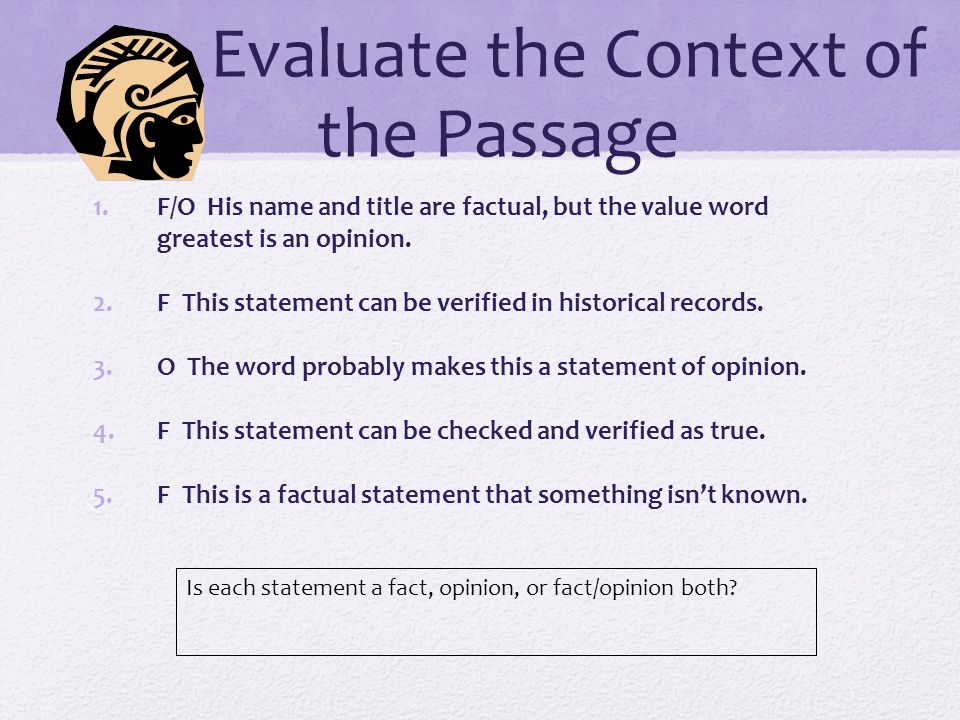 Evaluate the Context of the Passage

1. F/O His name and title are factual, but the value word greatest is an opinion.

2. F This statement can be verified in historical records.

3. O The word probably makes this a statement of opinion.

4. F This statement can be checked and verified as true.

5. F This is a factual statement that something isn't known.

Is each statement a fact, opinion, or fact/opinion both?